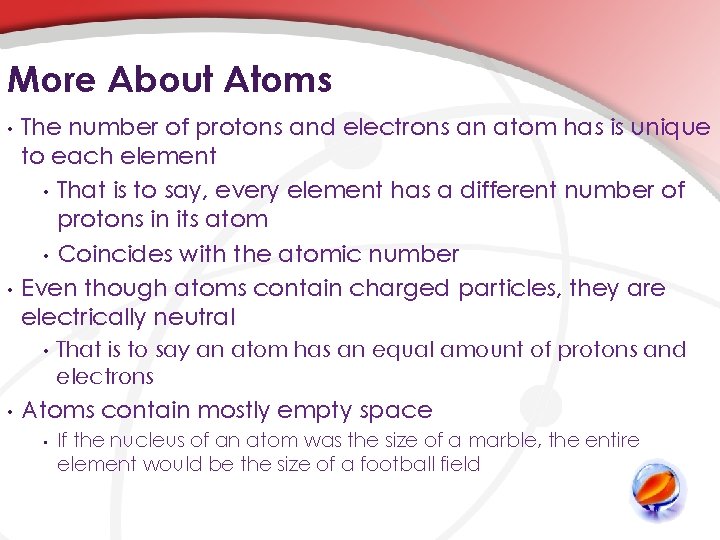 More About Atoms

• The number of protons and electrons an atom has is unique to each element

• That is to say, every element has a different number of protons in its atom

• Coincides with the atomic number

• Even though atoms contain charged particles, they are electrically neutral

• That is to say an atom has an equal amount of protons and electrons

• Atoms contain mostly empty space

• If the nucleus of an atom was the size of a marble, the entire element would be the size of a football field